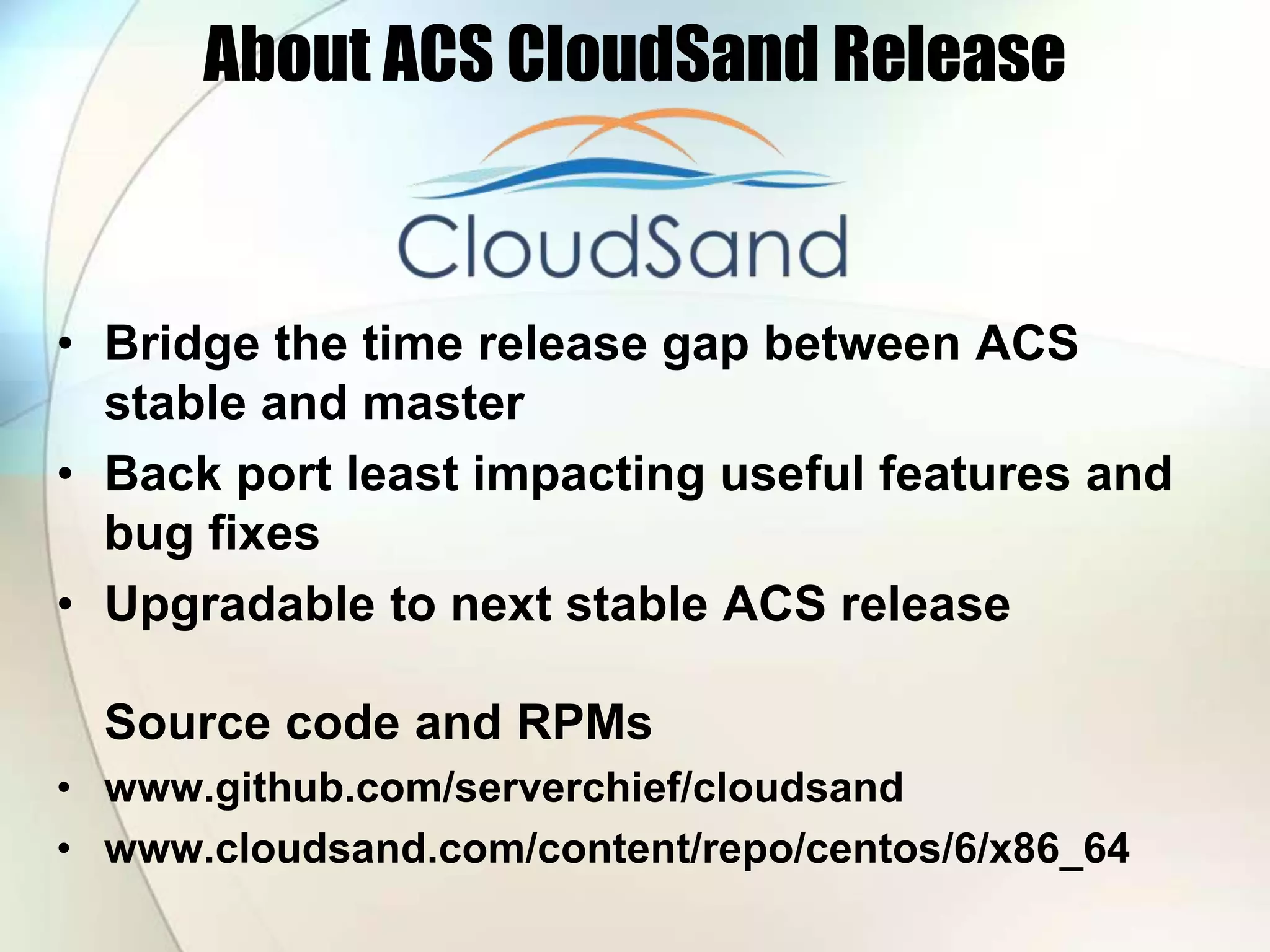 About ACS CloudSand Release

CloudSand

• Bridge the time release gap between ACS stable and master
• Back port least impacting useful features and bug fixes
• Upgradable to next stable ACS release

Source code and RPMs
• www.github.com/serverchief/cloudsand
• www.cloudsand.com/content/repo/centos/6/x86_64